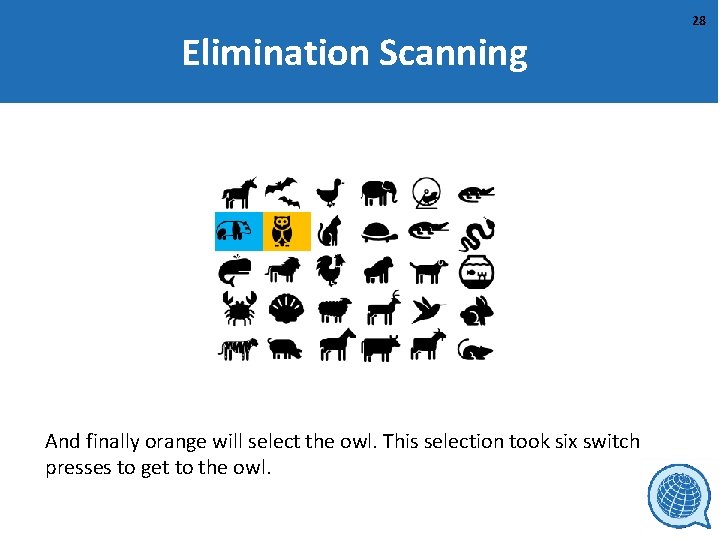 28

Elimination Scanning

And finally orange will select the owl. This selection took six switch presses to get to the owl.